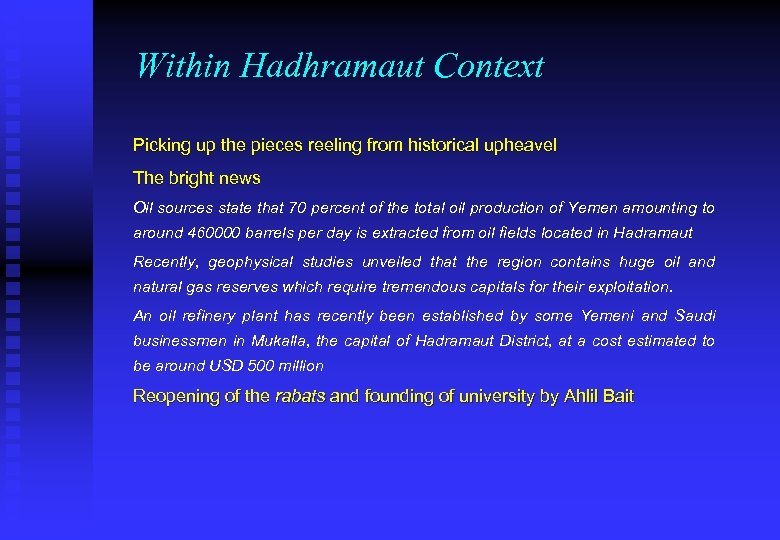 Within Hadhramaut Context

Picking up the pieces reeling from historical upheavel

The bright news

Oil sources state that 70 percent of the total oil production of Yemen amounting to around 460000 barrels per day is extracted from oil fields located in Hadramaut

Recently, geophysical studies unveiled that the region contains huge oil and natural gas reserves which require tremendous capitals for their exploitation.

An oil refinery plant has recently been established by some Yemeni and Saudi businessmen in Mukalla, the capital of Hadramaut District, at a cost estimated to be around USD 500 million

Reopening of the rabats and founding of university by Ahlil Bait